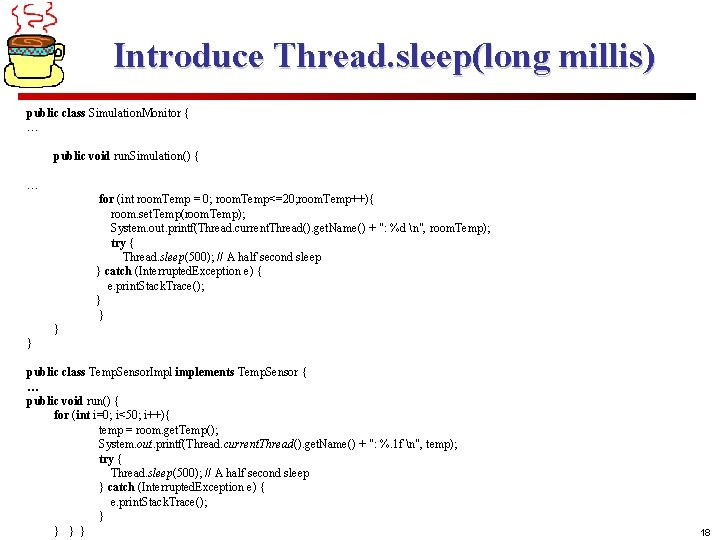 Introduce Thread.sleep(long millis)

public class SimulationMonitor {
…

public void runSimulation() {

…
for (int roomTemp = 0; roomTemp<=20;roomTemp++){
room.setTemp(roomTemp);
System.out.printf(Thread.currentThread().getName() + ": %d \n", roomTemp);
try {
Thread.sleep(500); // A half second sleep
} catch (InterruptedException e) {
e.printStackTrace();
}
}
}
}

public class TempSensorImpl implements TempSensor {
…
public void run() {
for (int i=0; i<50; i++){
temp = room.getTemp();
System.out.printf(Thread.currentThread().getName() + ": %.1f \n", temp);
try {
Thread.sleep(500); // A half second sleep
} catch (InterruptedException e) {
e.printStackTrace();
}
} } }

18